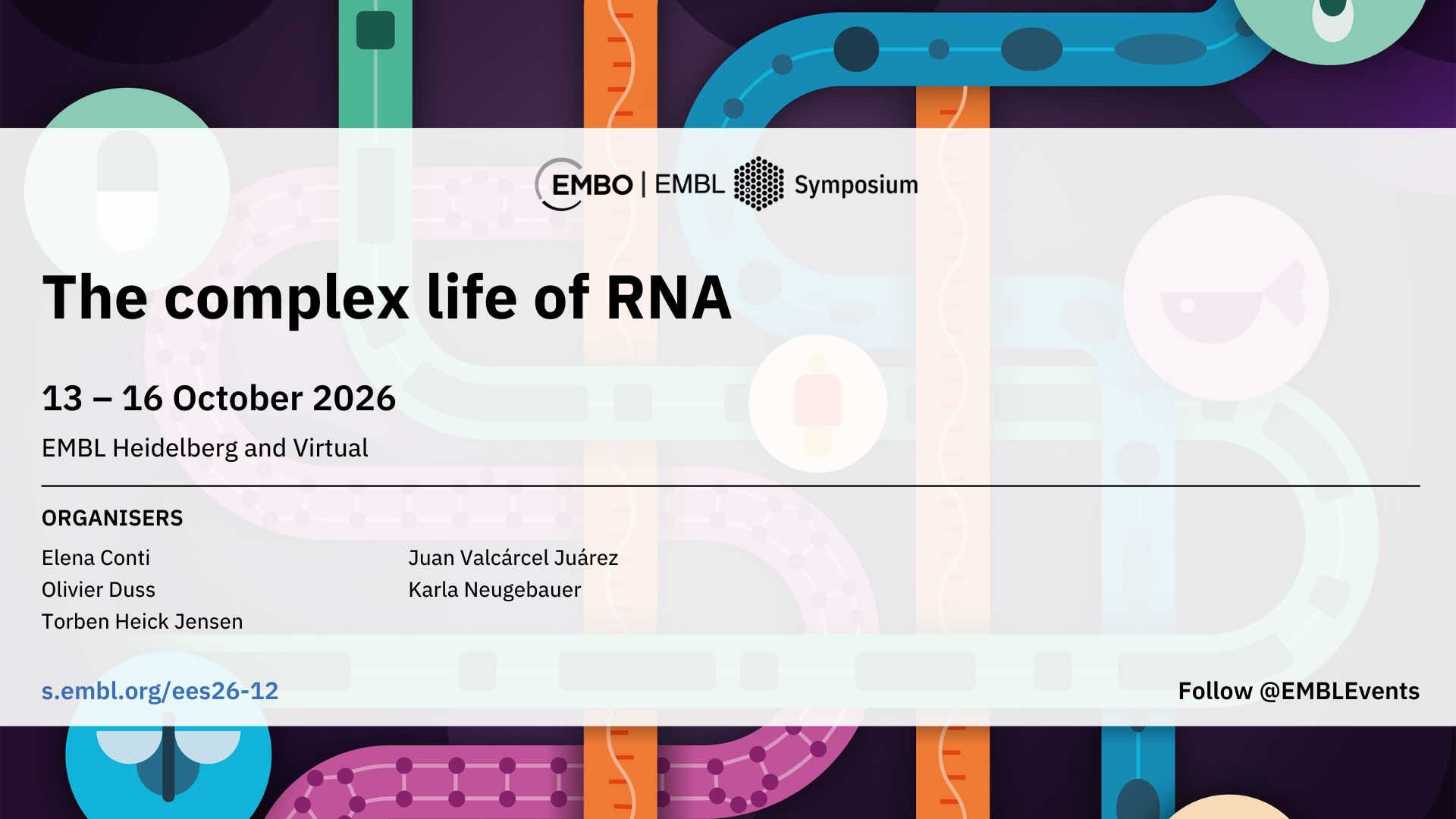 EMBO | EMBL Symposium

The complex life of RNA

13 – 16 October 2026

EMBL Heidelberg and Virtual

ORGANISERS

Elena Conti
Olivier Duss
Torben Heick Jensen

Juan Valcárcel Juárez
Karla Neugebauer

s.embl.org/ees26-12

Follow @EMBLEvents